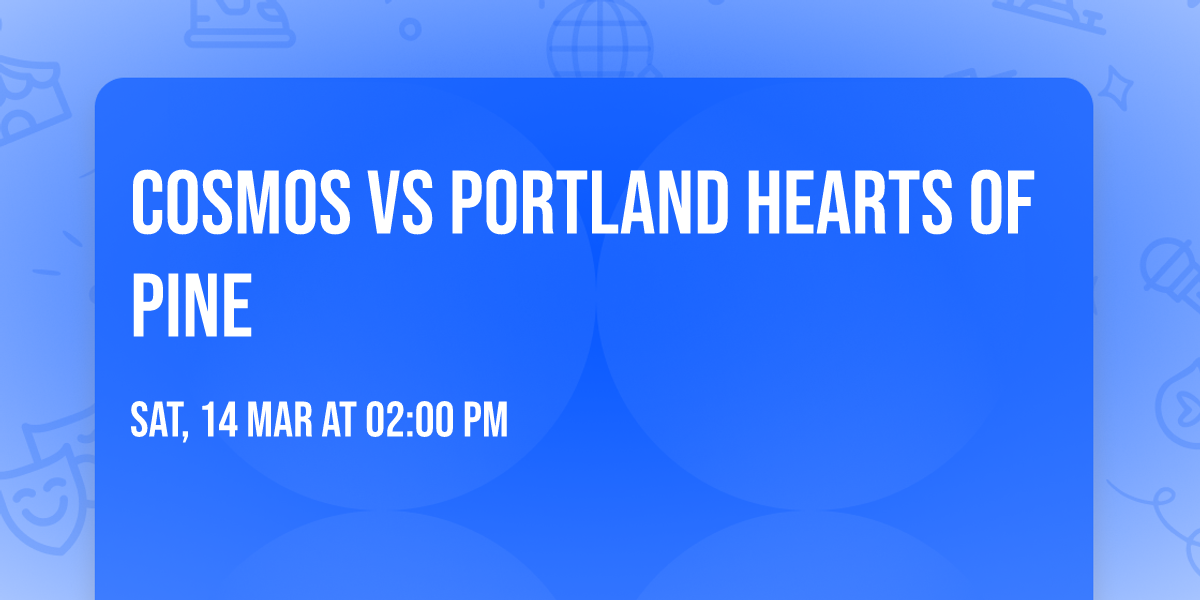 COSMOS VS PORTLAND HEARTS OF PINE

SAT, 14 MAR AT 02:00 PM